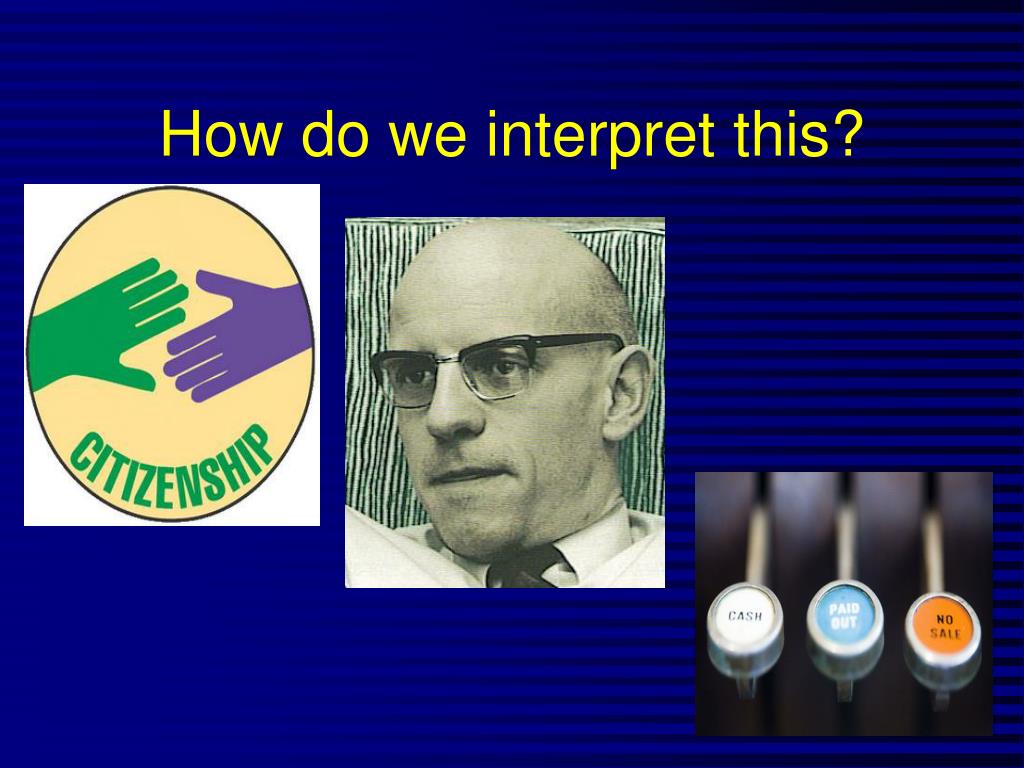 How do we interpret this?

CITIZENSHIP

CASH

PAID OUT

NO SALE